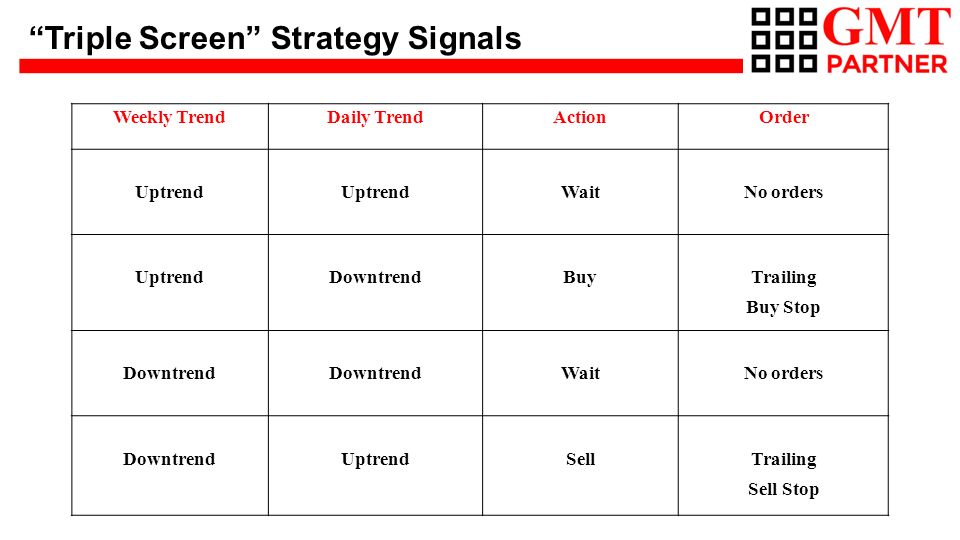 “Triple Screen” Strategy Signals

GMT PARTNER

| Weekly Trend | Daily Trend | Action | Order |
|---|---|---|---|
| Uptrend | Uptrend | Wait | No orders |
| Uptrend | Downtrend | Buy | Trailing Buy Stop |
| Downtrend | Downtrend | Wait | No orders |
| Downtrend | Uptrend | Sell | Trailing Sell Stop |